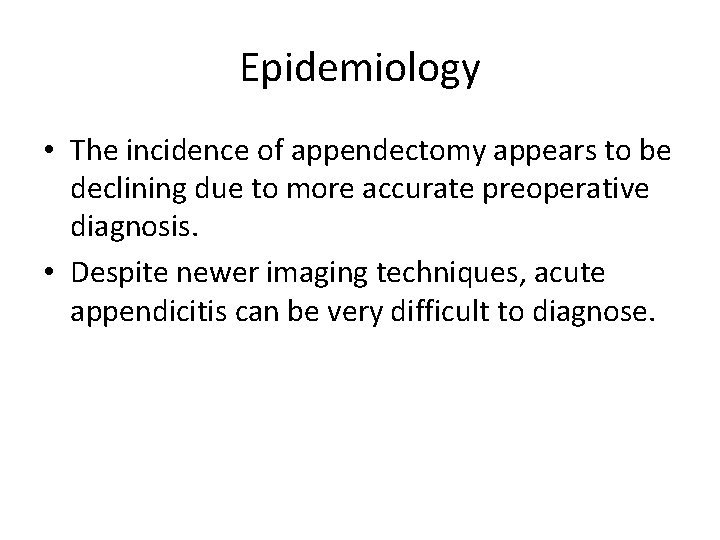 Epidemiology

• The incidence of appendectomy appears to be declining due to more accurate preoperative diagnosis.

• Despite newer imaging techniques, acute appendicitis can be very difficult to diagnose.